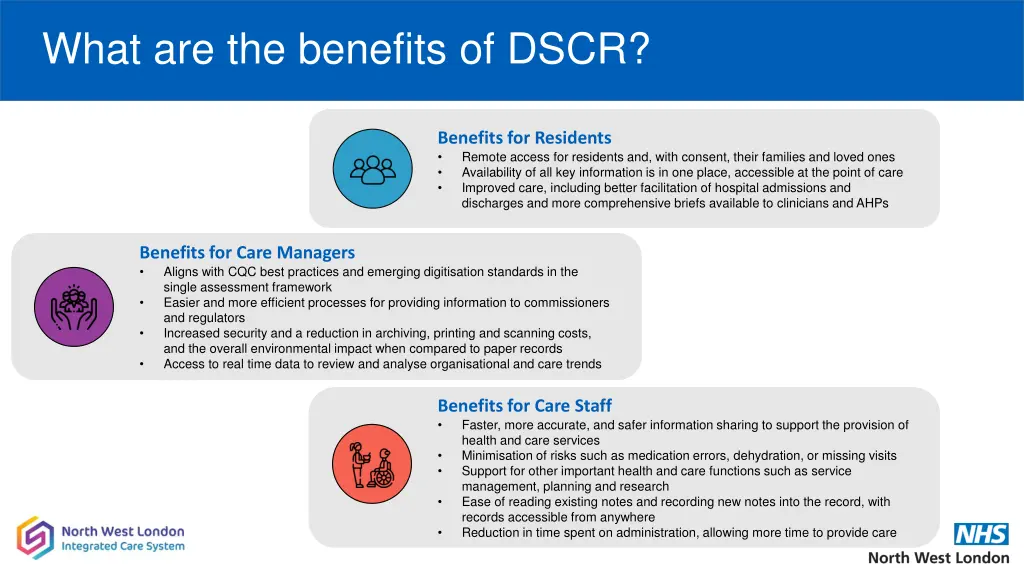 What are the benefits of DSCR?

Benefits for Residents
• Remote access for residents and, with consent, their families and loved ones
• Availability of all key information is in one place, accessible at the point of care
• Improved care, including better facilitation of hospital admissions and discharges and more comprehensive briefs available to clinicians and AHPs

Benefits for Care Managers
• Aligns with CQC best practices and emerging digitisation standards in the single assessment framework
• Easier and more efficient processes for providing information to commissioners and regulators
• Increased security and a reduction in archiving, printing and scanning costs, and the overall environmental impact when compared to paper records
• Access to real time data to review and analyse organisational and care trends

Benefits for Care Staff
• Faster, more accurate, and safer information sharing to support the provision of health and care services
• Minimisation of risks such as medication errors, dehydration, or missing visits
• Support for other important health and care functions such as service management, planning and research
• Ease of reading existing notes and recording new notes into the record, with records accessible from anywhere
• Reduction in time spent on administration, allowing more time to provide care

North West London Integrated Care System

NHS North West London